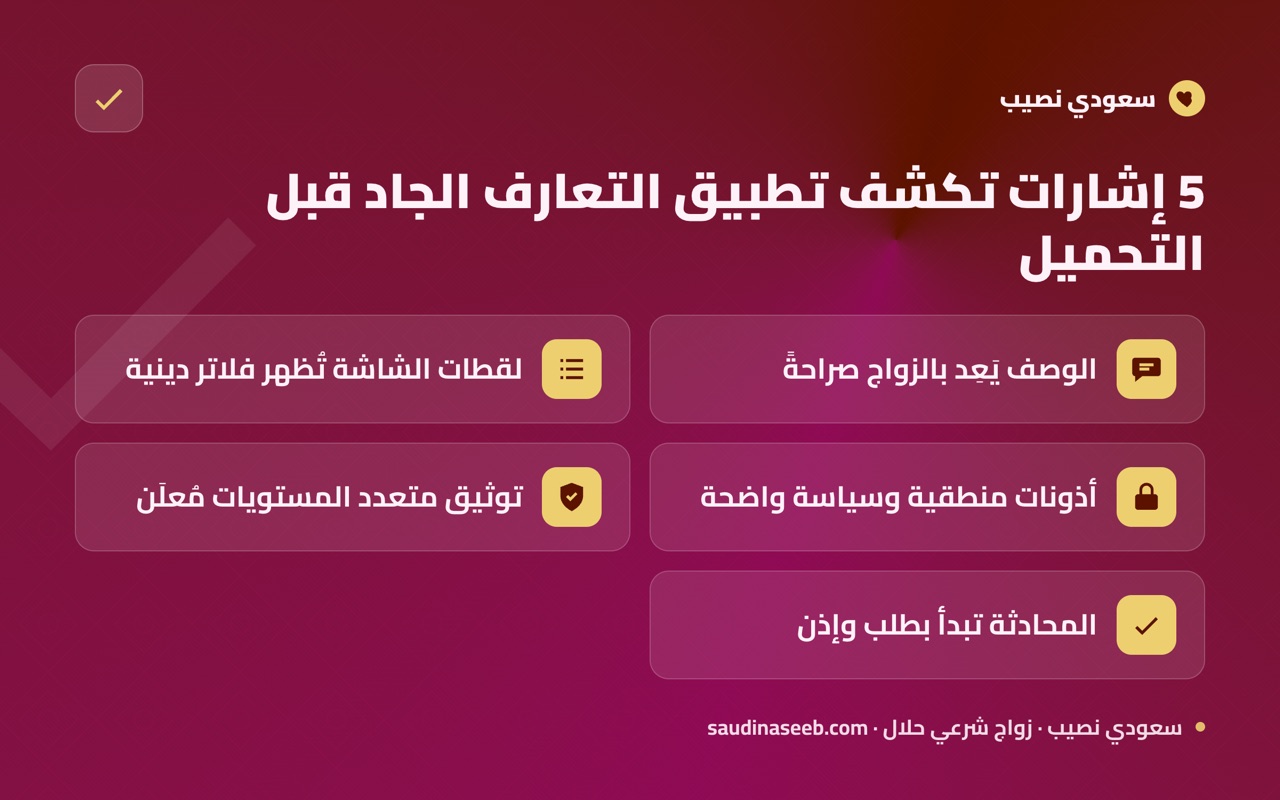 سعودي نصيب

5 إشارات تكشف تطبيق التعارف الجاد قبل التحميل

الوصف يَعِد بالزواج صراحةً

لقطات الشاشة تُظهر فلاتر دينية

أذونات منطقية وسياسة واضحة

توثيق متعدد المستويات مُعلَن

المحادثة تبدأ بطلب وإذن

سعودي نصيب · زواج شرعي حلال · saudinaseeb.com